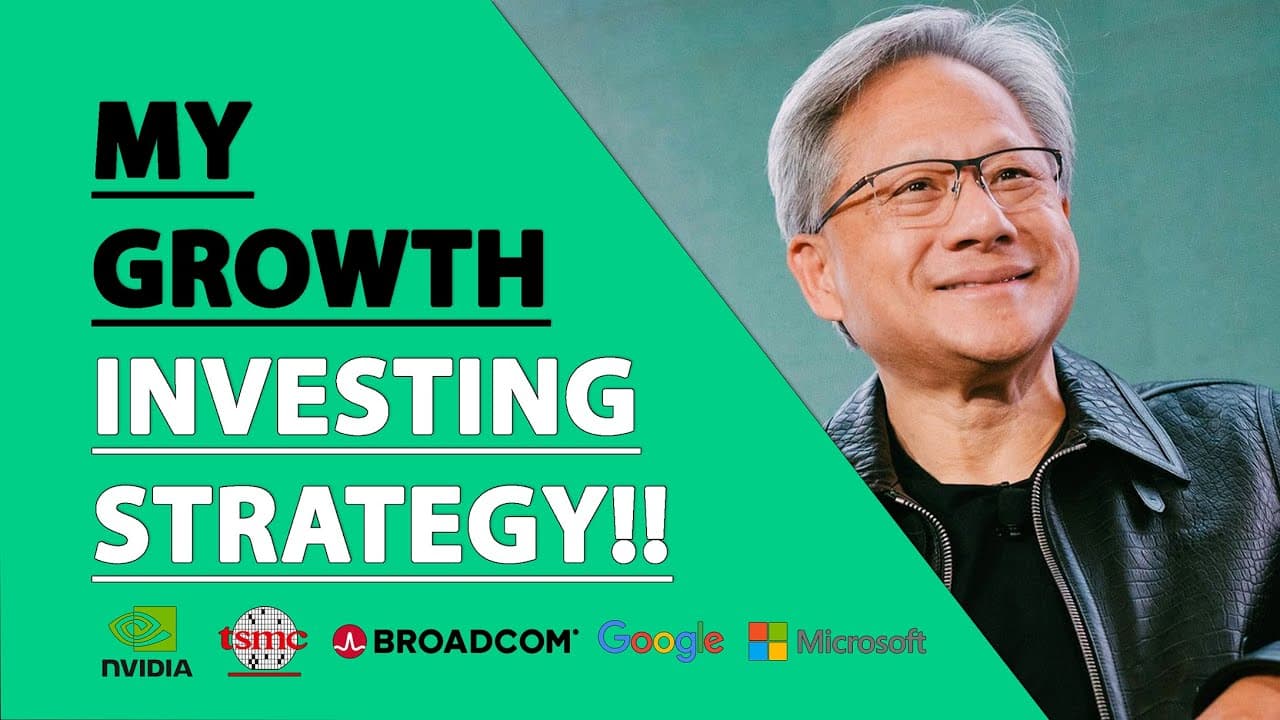 MY GROWTH INVESTING STRATEGY!!

NVIDIA tsmc BROADCOM Google Microsoft